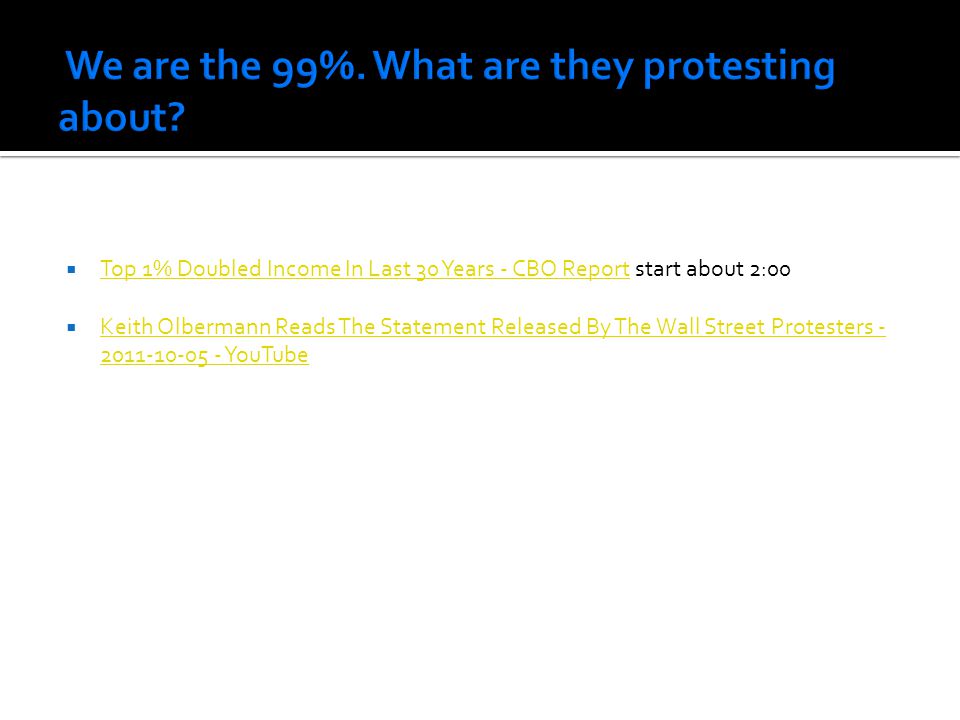 We are the 99%. What are they protesting about?

Top 1% Doubled Income In Last 30 Years - CBO Report start about 2:00

Keith Olbermann Reads The Statement Released By The Wall Street Protesters - 2011-10-05 - YouTube